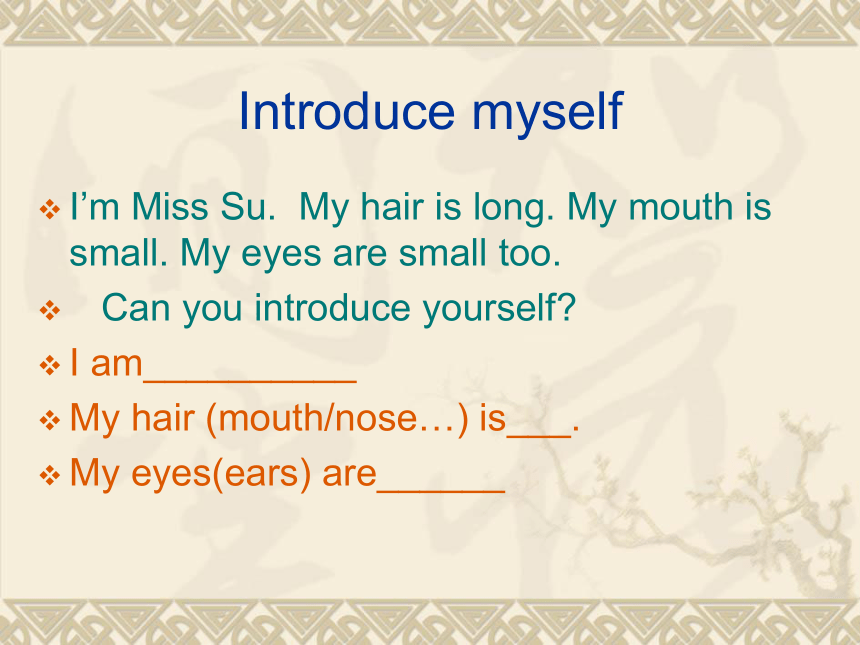 Introduce myself

❖ I’m Miss Su. My hair is long. My mouth is small. My eyes are small too.

❖ Can you introduce yourself?

❖ I am__________

❖ My hair (mouth/nose…) is___.

❖ My eyes(ears) are______